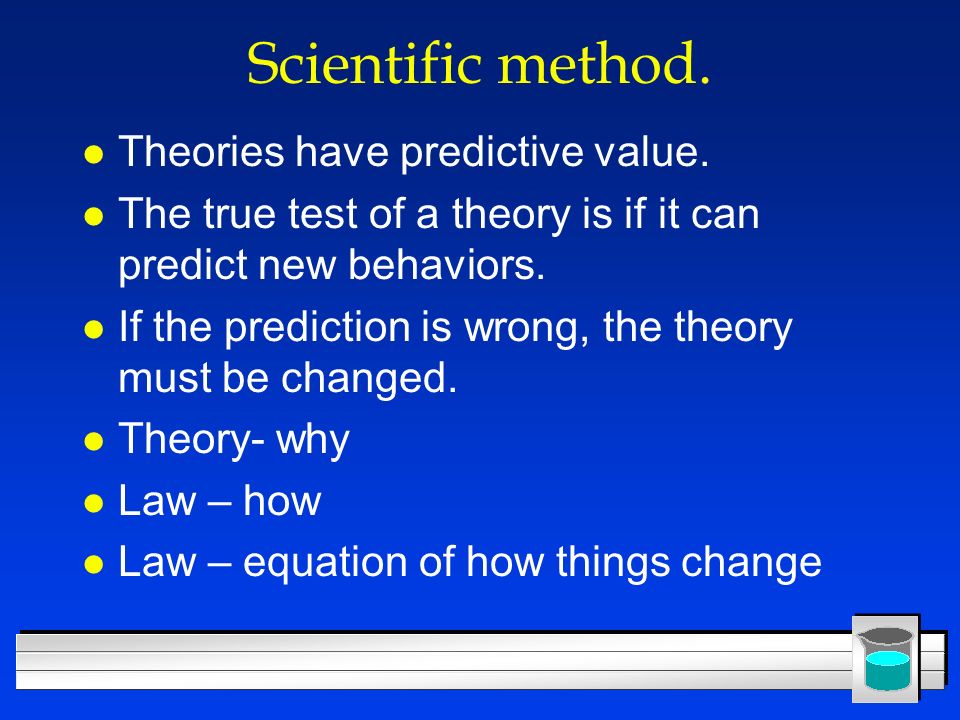 Scientific method.

- Theories have predictive value.
- The true test of a theory is if it can predict new behaviors.
- If the prediction is wrong, the theory must be changed.
- Theory- why
- Law – how
- Law – equation of how things change